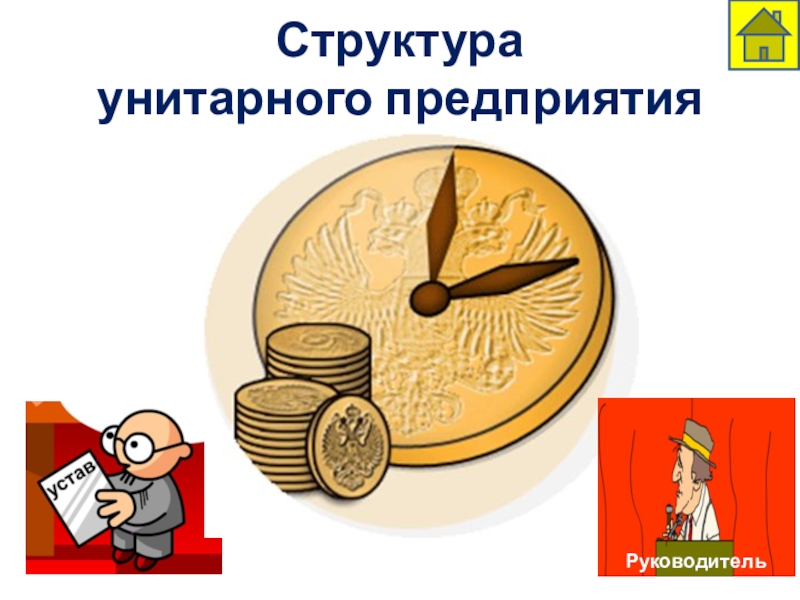 Структура унитарного предприятия

устав

Руководитель